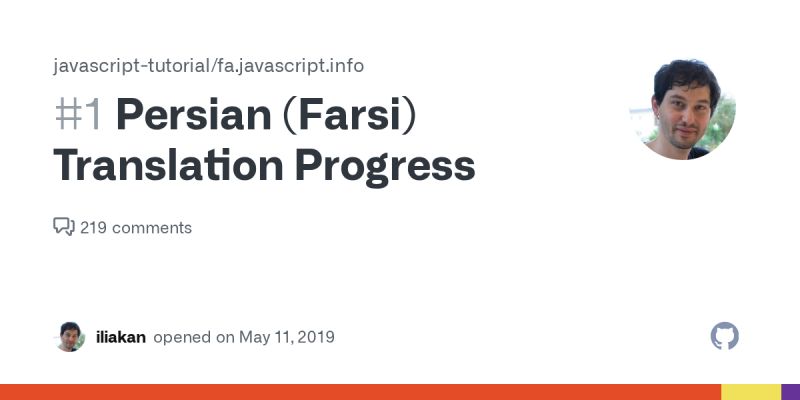 javascript-tutorial/fa.javascript.info

#1 Persian (Farsi) Translation Progress

219 comments

iliakan opened on May 11, 2019